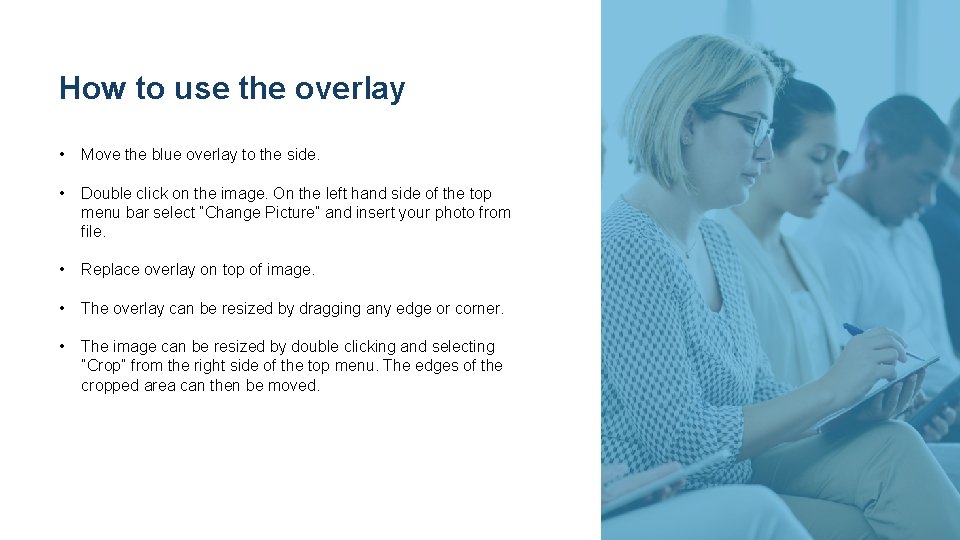 How to use the overlay

• Move the blue overlay to the side.

• Double click on the image. On the left hand side of the top menu bar select "Change Picture" and insert your photo from file.

• Replace overlay on top of image.

• The overlay can be resized by dragging any edge or corner.

• The image can be resized by double clicking and selecting "Crop" from the right side of the top menu. The edges of the cropped area can then be moved.